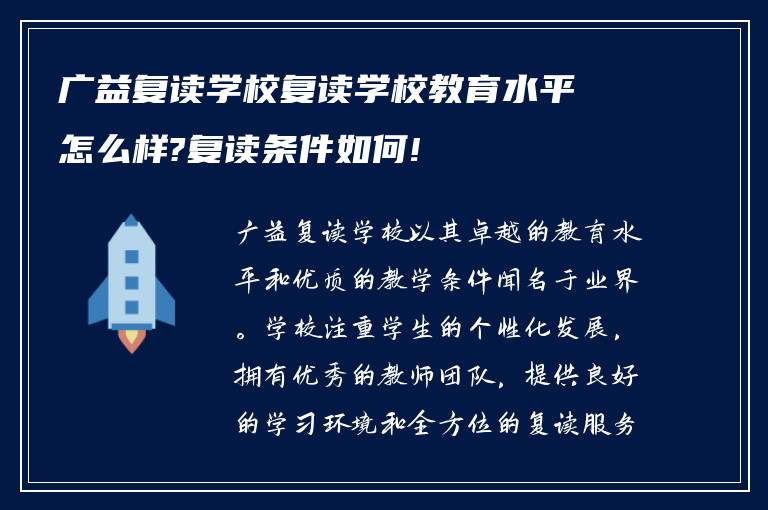 广益复读学校复读学校教育水平怎么样?复读条件如何!

广益复读学校以其卓越的教育水平和优质的教学条件闻名于业界。学校注重学生的个性化发展，拥有优秀的教师团队，提供良好的学习环境和全方位的复读服务